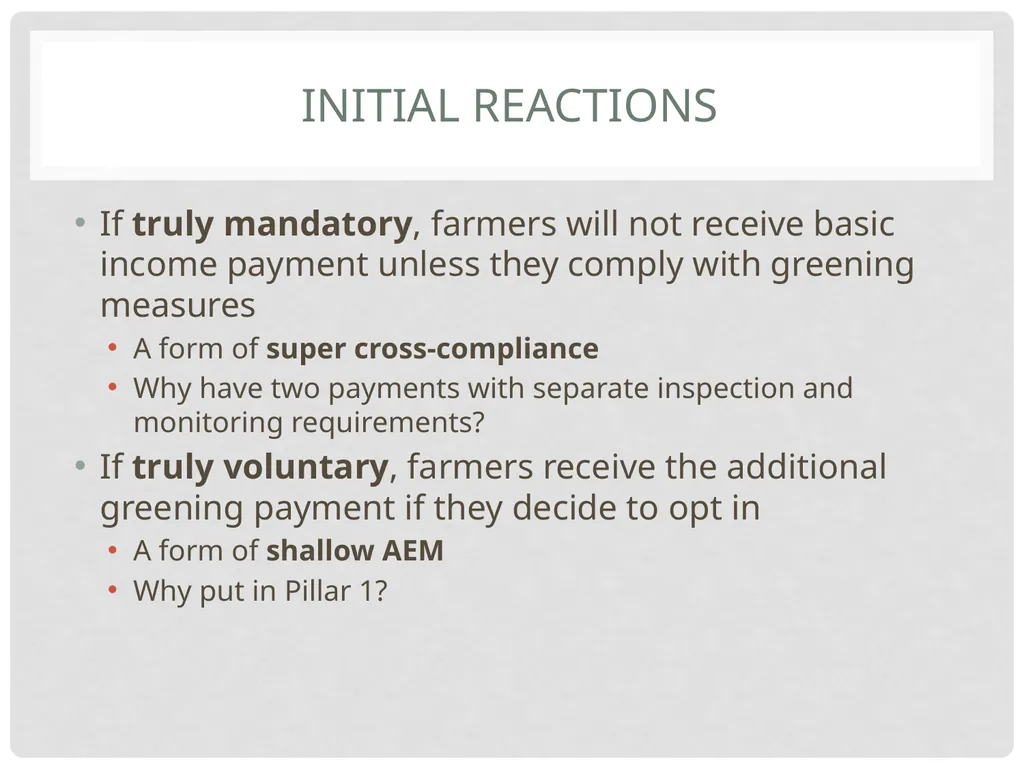 INITIAL REACTIONS

• If truly mandatory, farmers will not receive basic income payment unless they comply with greening measures
  • A form of super cross-compliance
  • Why have two payments with separate inspection and monitoring requirements?
• If truly voluntary, farmers receive the additional greening payment if they decide to opt in
  • A form of shallow AEM
  • Why put in Pillar 1?